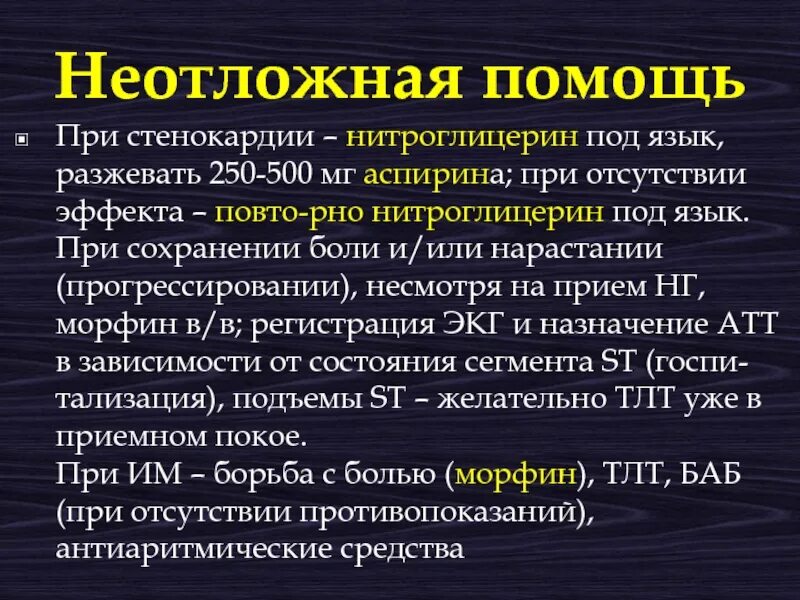 Неотложная помощь

При стенокардии – нитроглицерин под язык, разжевать 250-500 мг аспирина; при отсутствии эффекта – повто-рно нитроглицерин под язык. При сохранении боли и/или нарастании (прогрессировании), несмотря на прием НГ, морфин в/в; регистрация ЭКГ и назначение АТТ в зависимости от состояния сегмента ST (госпитализация), подъемы ST – желательно ТЛТ уже в приемном покое.
При ИМ – борьба с болью (морфин), ТЛТ, БАБ (при отсутствии противопоказаний), антиаритмические средства